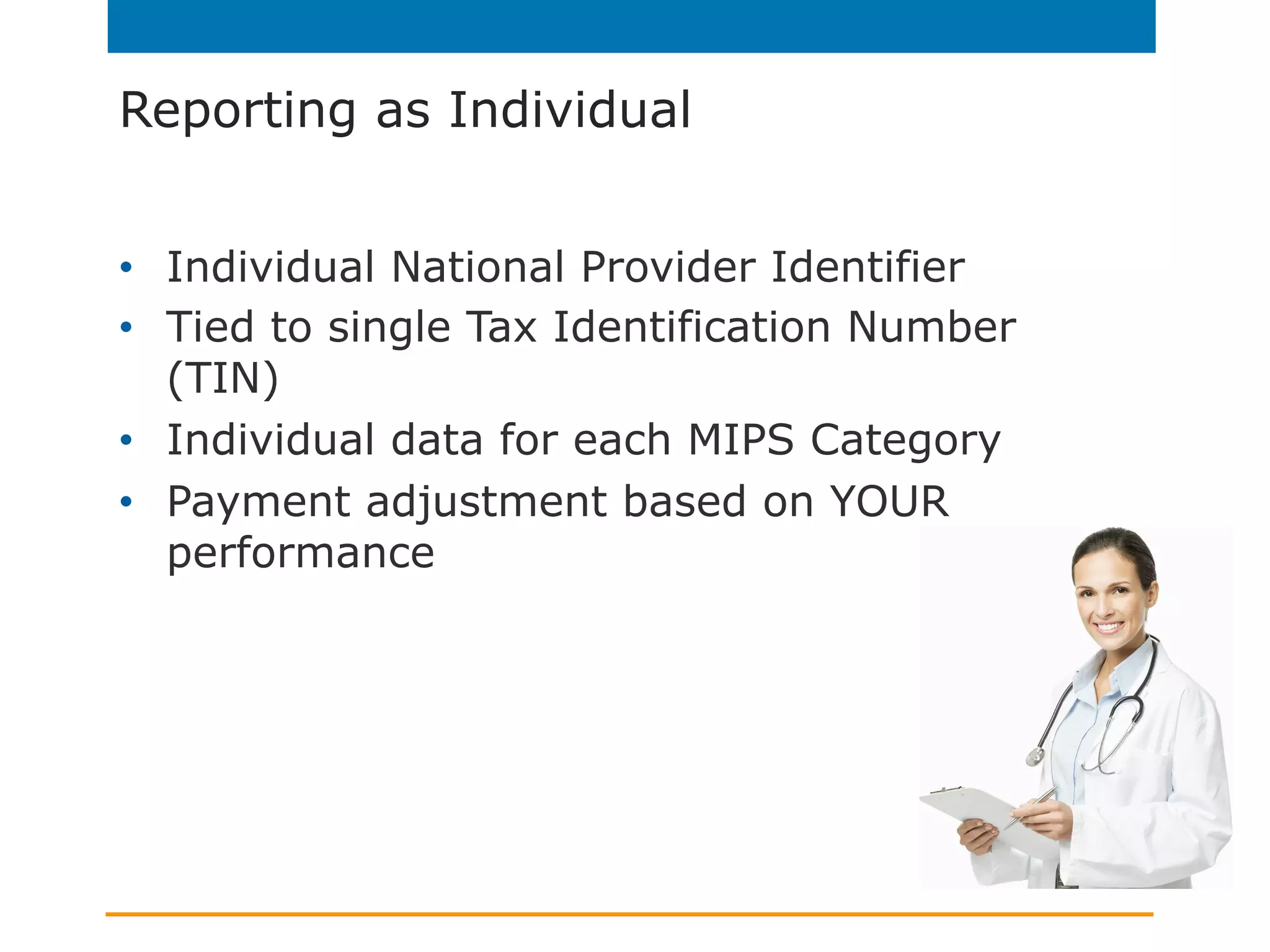 Reporting as Individual

• Individual National Provider Identifier
• Tied to single Tax Identification Number (TIN)
• Individual data for each MIPS Category
• Payment adjustment based on YOUR performance